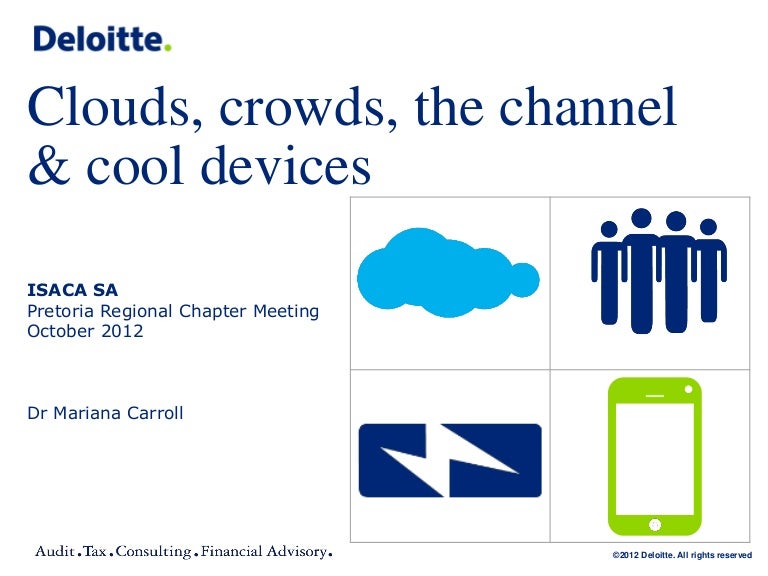 Deloitte.

Clouds, crowds, the channel & cool devices

ISACA SA
Pretoria Regional Chapter Meeting
October 2012

Dr Mariana Carroll

Audit.Tax.Consulting.Financial Advisory.

©2012 Deloitte. All rights reserved